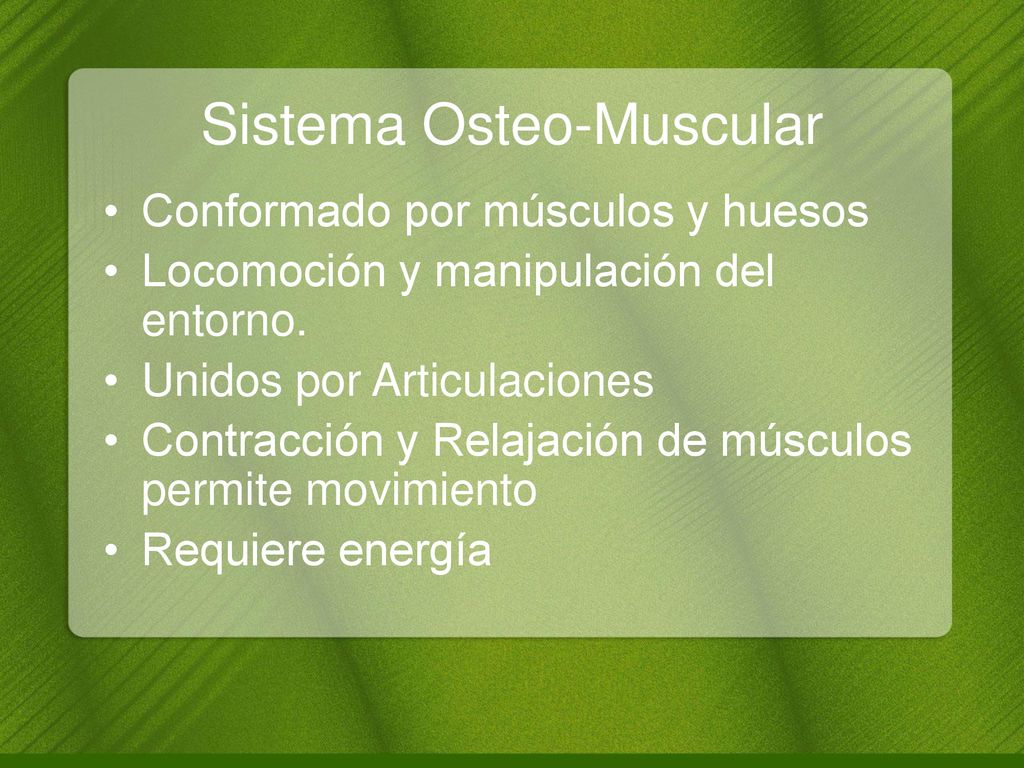 Sistema Osteo-Muscular

• Conformado por músculos y huesos
• Locomoción y manipulación del entorno.
• Unidos por Articulaciones
• Contracción y Relajación de músculos permite movimiento
• Requiere energía